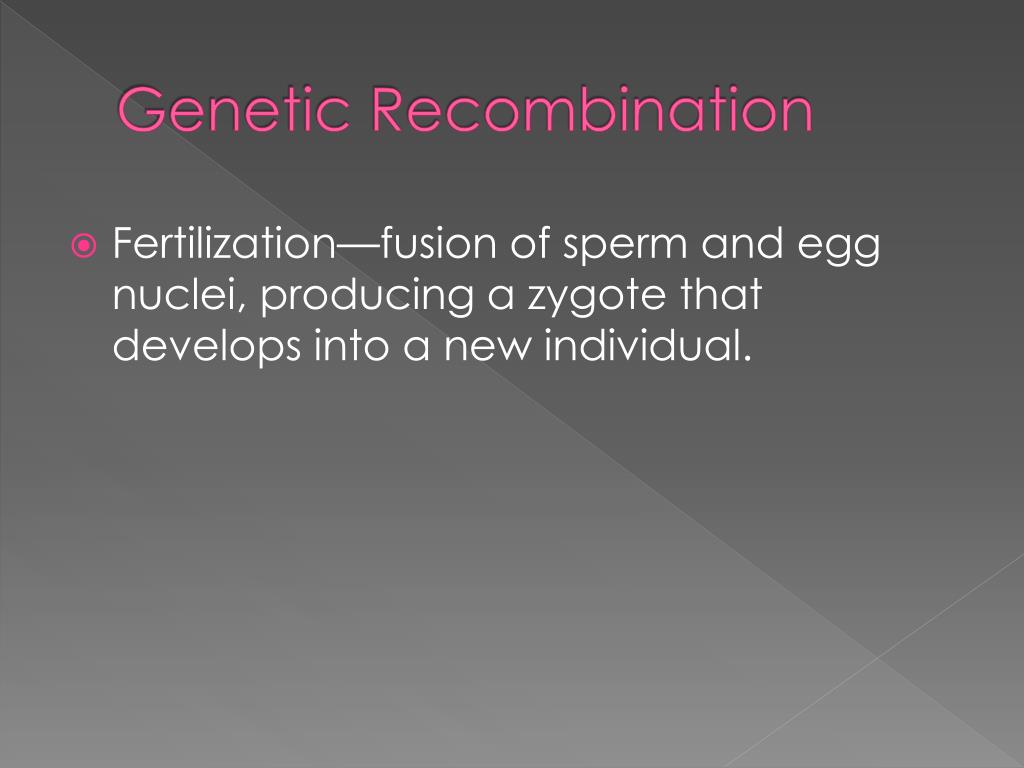 Genetic Recombination

Fertilization—fusion of sperm and egg nuclei, producing a zygote that develops into a new individual.